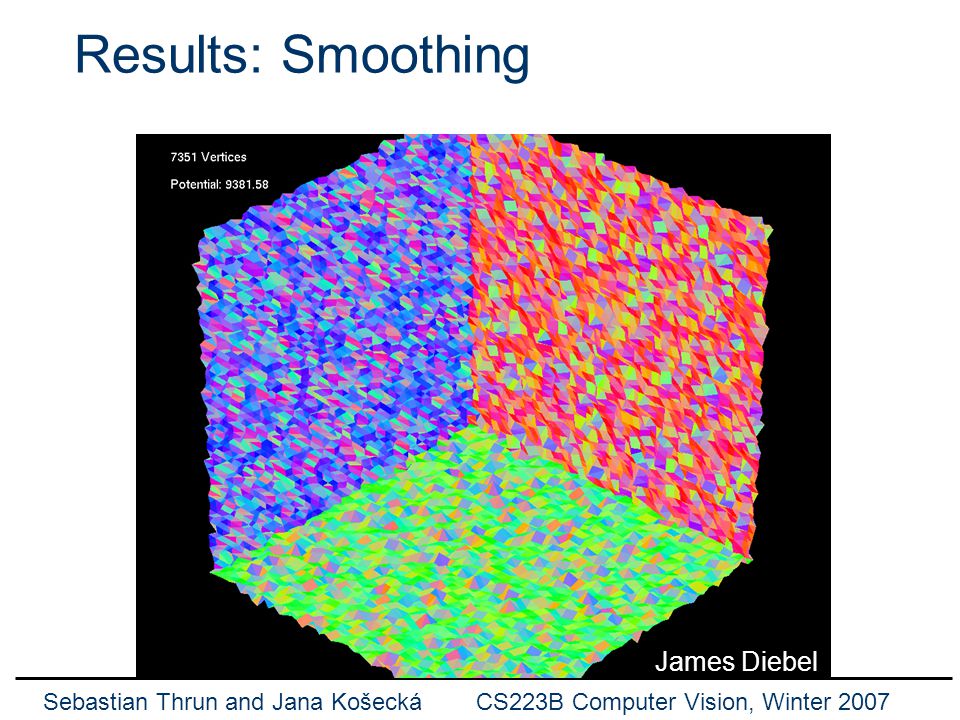 Results: Smoothing

7351 Vertices

Potential: 9381.58

James Diebel

Sebastian Thrun and Jana Košecká CS223B Computer Vision, Winter 2007